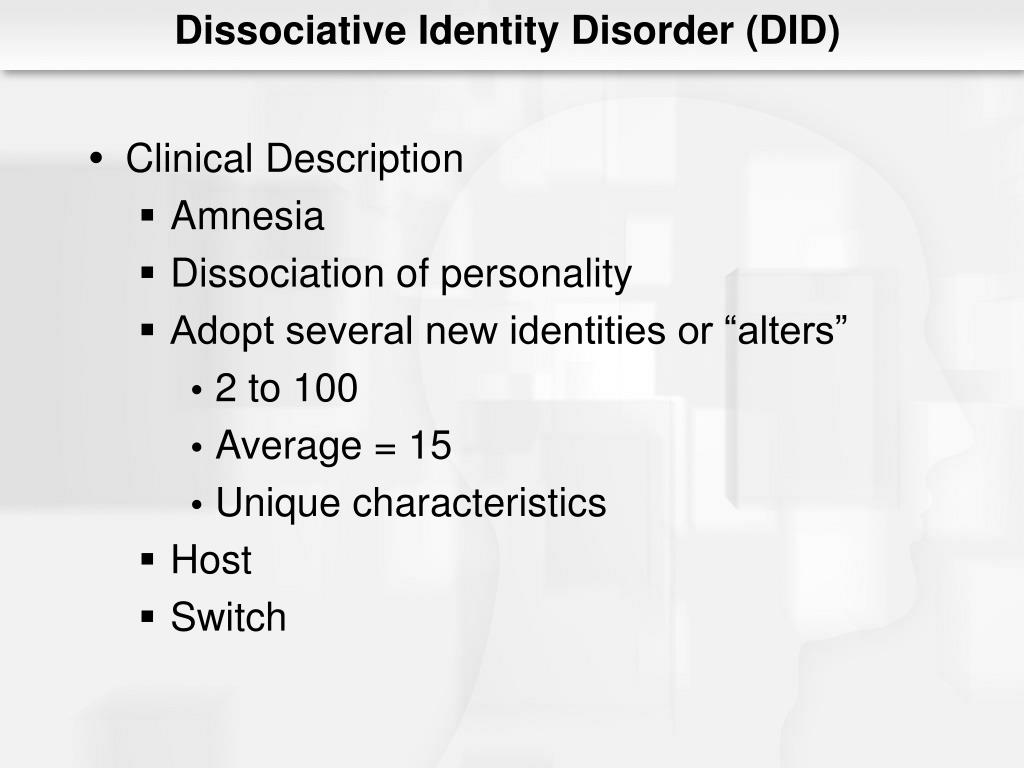 Dissociative Identity Disorder (DID)

• Clinical Description
▪ Amnesia
▪ Dissociation of personality
▪ Adopt several new identities or “alters”
• 2 to 100
• Average = 15
• Unique characteristics
▪ Host
▪ Switch